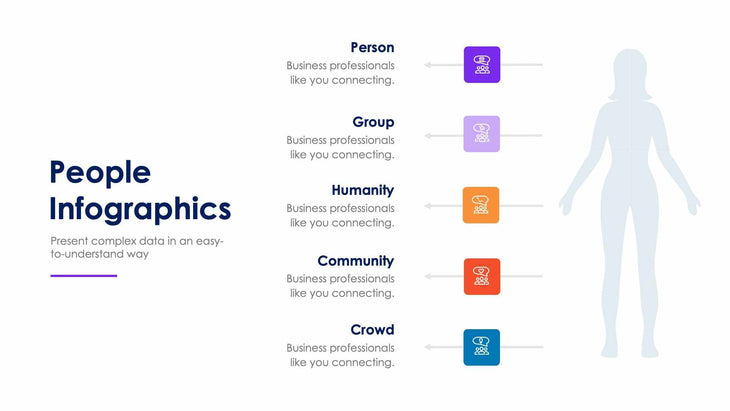 People Infographics

Present complex data in an easy-to-understand way

Person
Business professionals like you connecting.

Group
Business professionals like you connecting.

Humanity
Business professionals like you connecting.

Community
Business professionals like you connecting.

Crowd
Business professionals like you connecting.